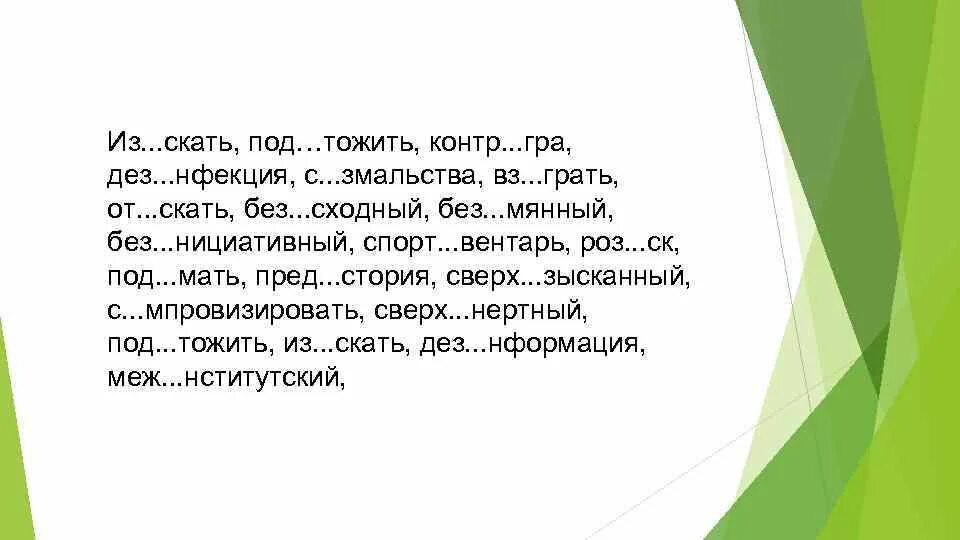 Из...скать, под…тожить, контр...гра, дез...нфекция, с...змальства, вз...грать, от...скать, без...сходный, без...мянный, без...нициативный, спорт...вентарь, роз...ск, под...мать, пред...стория, сверх...зысканный, с...мпровизировать, сверх...нертный, под...тожить, из...скать, дез...нформация, меж...нститутский,